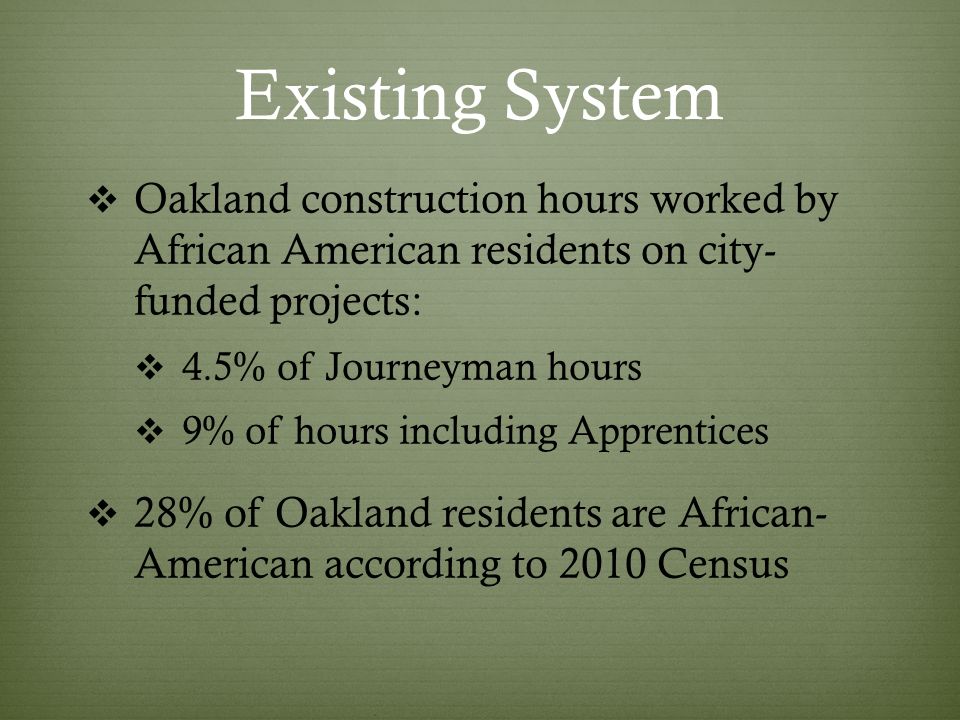 Existing System

❖ Oakland construction hours worked by African American residents on city-funded projects:

❖ 4.5% of Journeyman hours

❖ 9% of hours including Apprentices

❖ 28% of Oakland residents are African-American according to 2010 Census